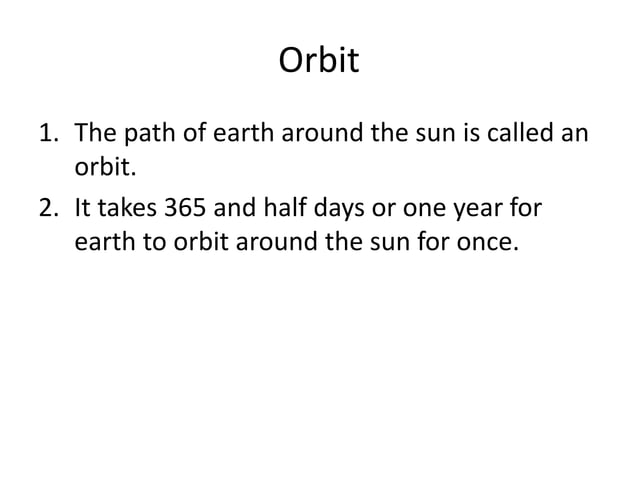 Orbit

1. The path of earth around the sun is called an orbit.
2. It takes 365 and half days or one year for earth to orbit around the sun for once.